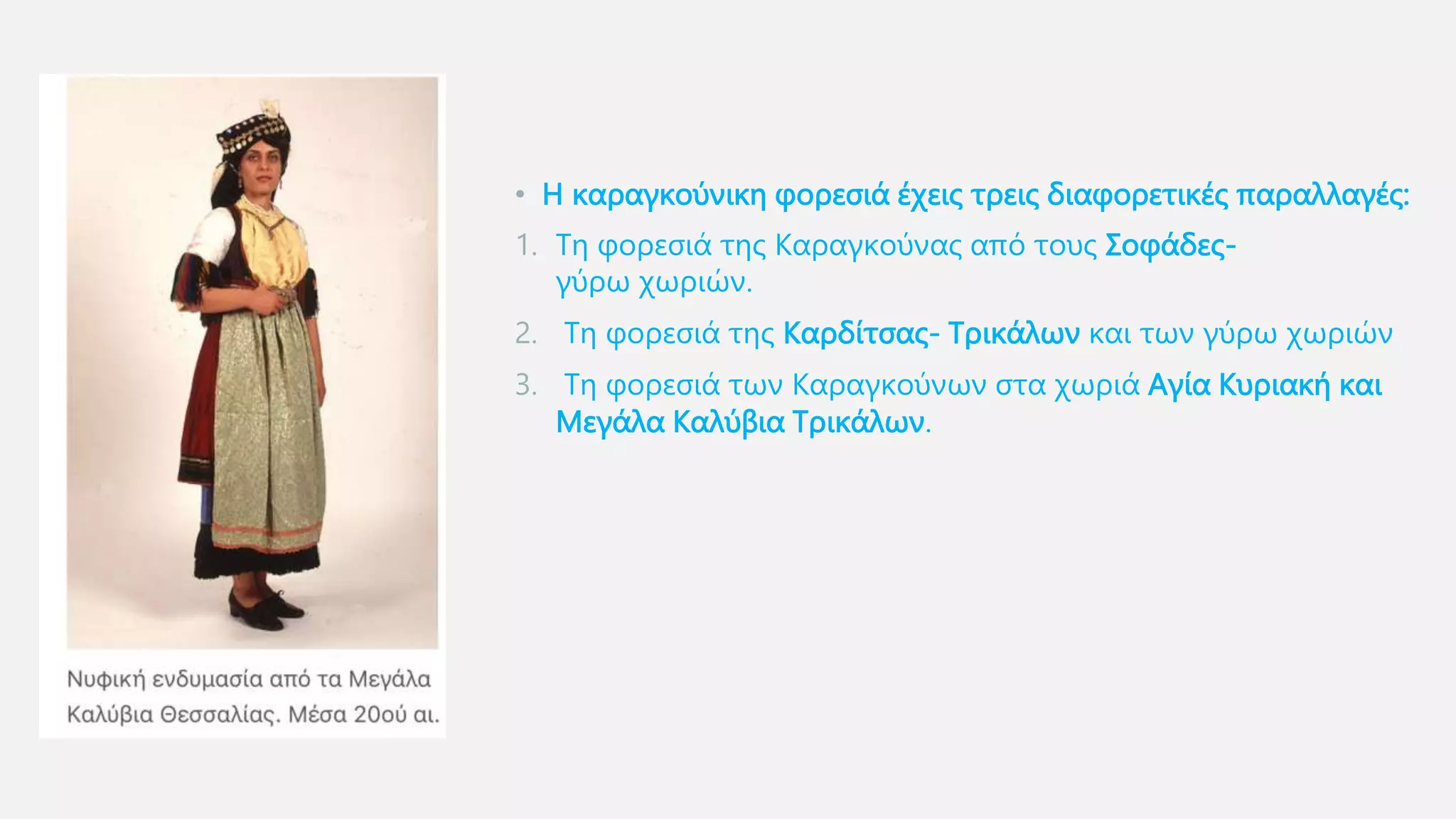 Νυφική ενδυμασία από τα Μεγάλα Καλύβια Θεσσαλίας. Μέσα 20ού αι.

• Η καραγκούνικη φορεσιά έχεις τρεις διαφορετικές παραλλαγές:

1. Τη φορεσιά της Καραγκούνας από τους Σοφάδες- γύρω χωριών.
2. Τη φορεσιά της Καρδίτσας- Τρικάλων και των γύρω χωριών
3. Τη φορεσιά των Καραγκούνων στα χωριά Αγία Κυριακή και Μεγάλα Καλύβια Τρικάλων.